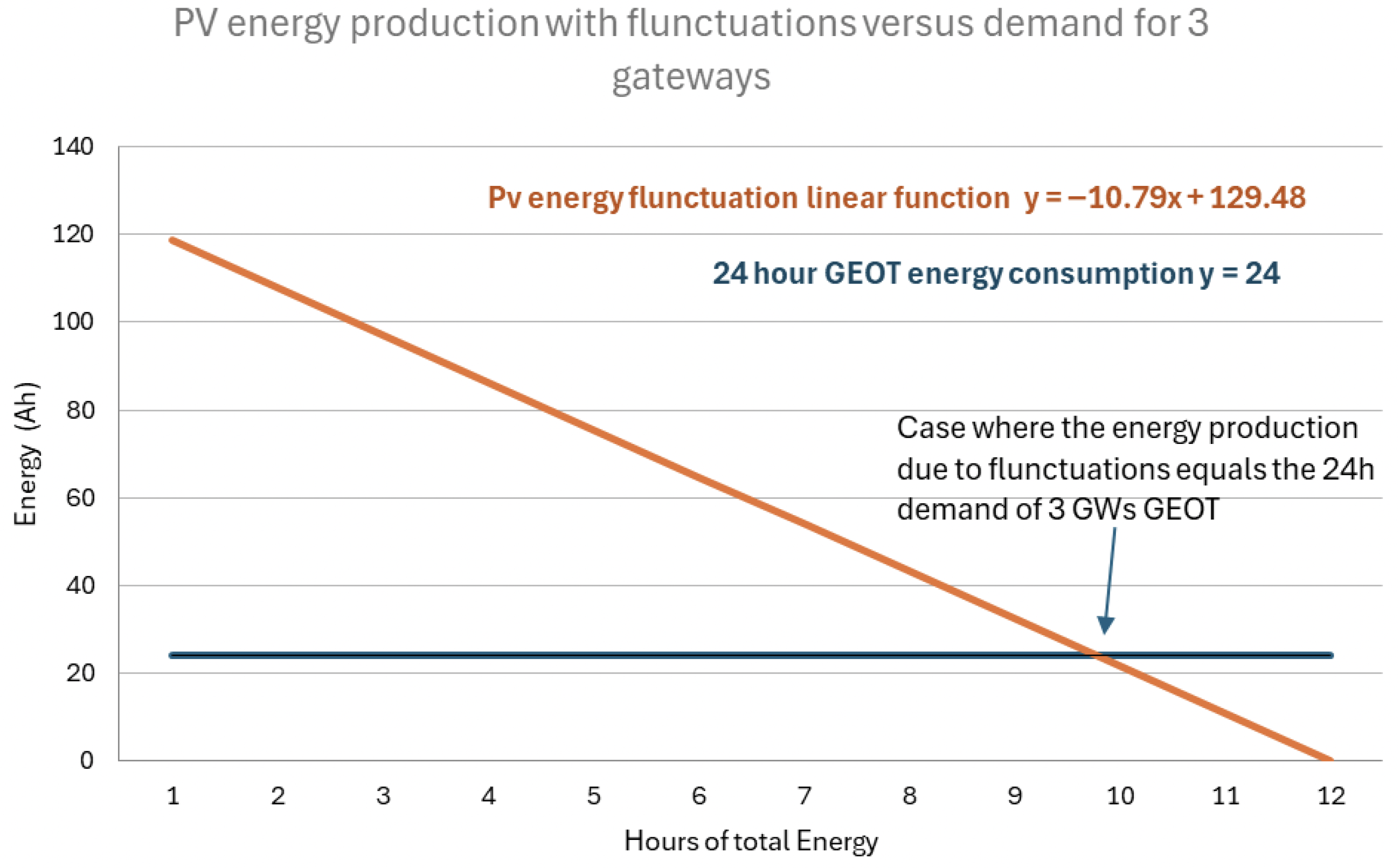 PV energy production with flunctuations versus demand for 3 gateways

140
120
100
80
60
40
20
0

Energy (Ah)

Pv energy flunctuation linear function $y = -10.79x + 129.48$

24 hour GEOT energy consumption $y = 24$

Case where the energy production due to flunctuations equals the 24h demand of 3 GWs GEOT

1 2 3 4 5 6 7 8 9 10 11 12

Hours of total Energy